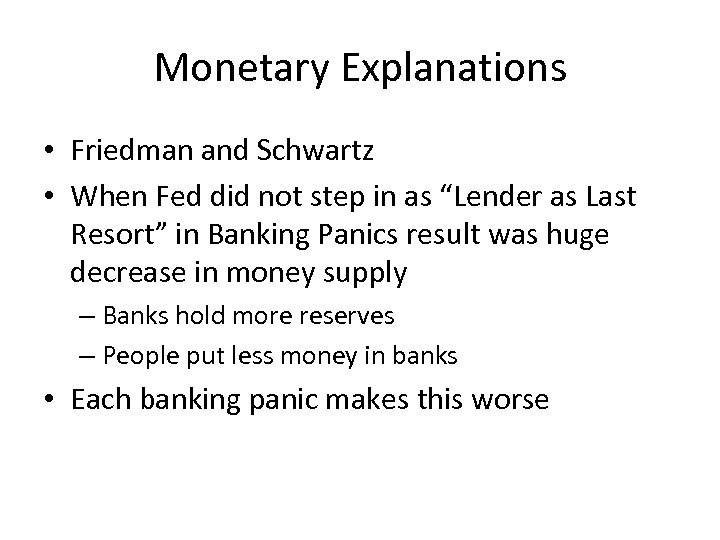 Monetary Explanations

• Friedman and Schwartz
• When Fed did not step in as “Lender as Last Resort” in Banking Panics result was huge decrease in money supply
– Banks hold more reserves
– People put less money in banks
• Each banking panic makes this worse